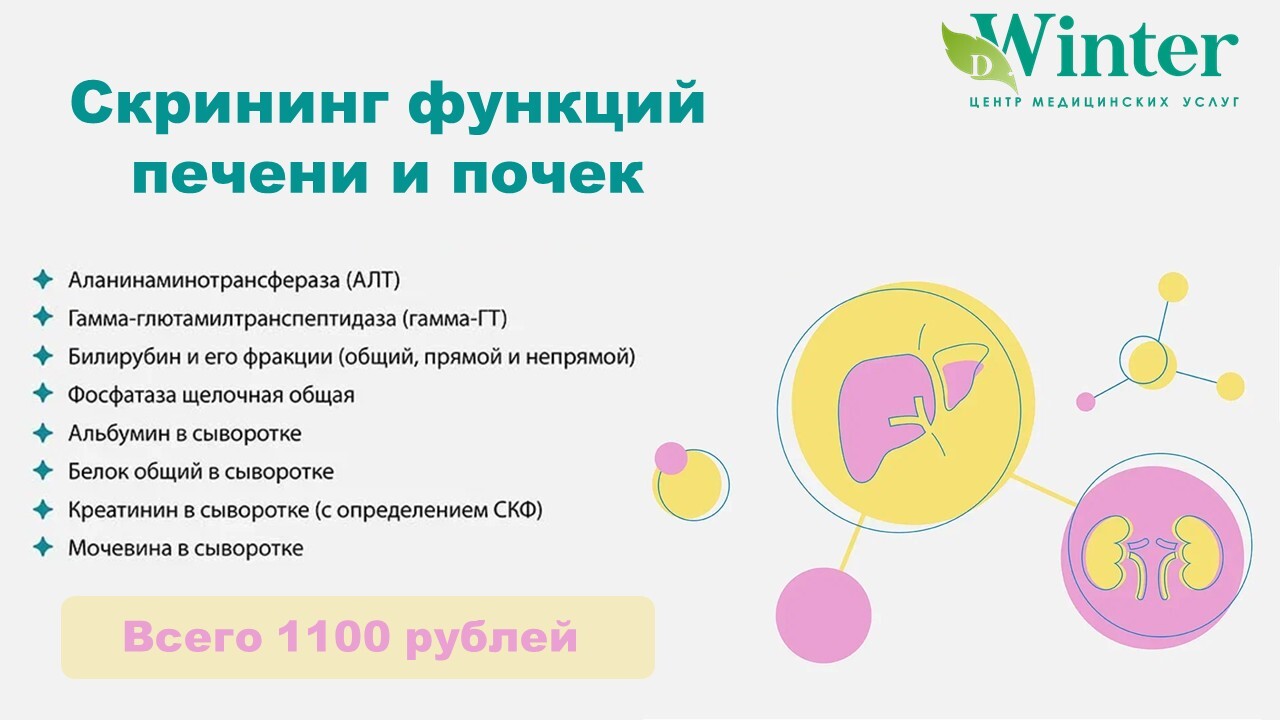 D. Winter
ЦЕНТР МЕДИЦИНСКИХ УСЛУГ

Скрининг функций печени и почек

Аланинаминотрансфераза (АЛТ)
Гамма-глютамилтранспептидаза (гамма-ГТ)
Билирубин и его фракции (общий, прямой и непрямой)
Фосфатаза щелочная общая
Альбумин в сыворотке
Белок общий в сыворотке
Креатинин в сыворотке (с определением СКФ)
Мочевина в сыворотке

Всего 1100 рублей